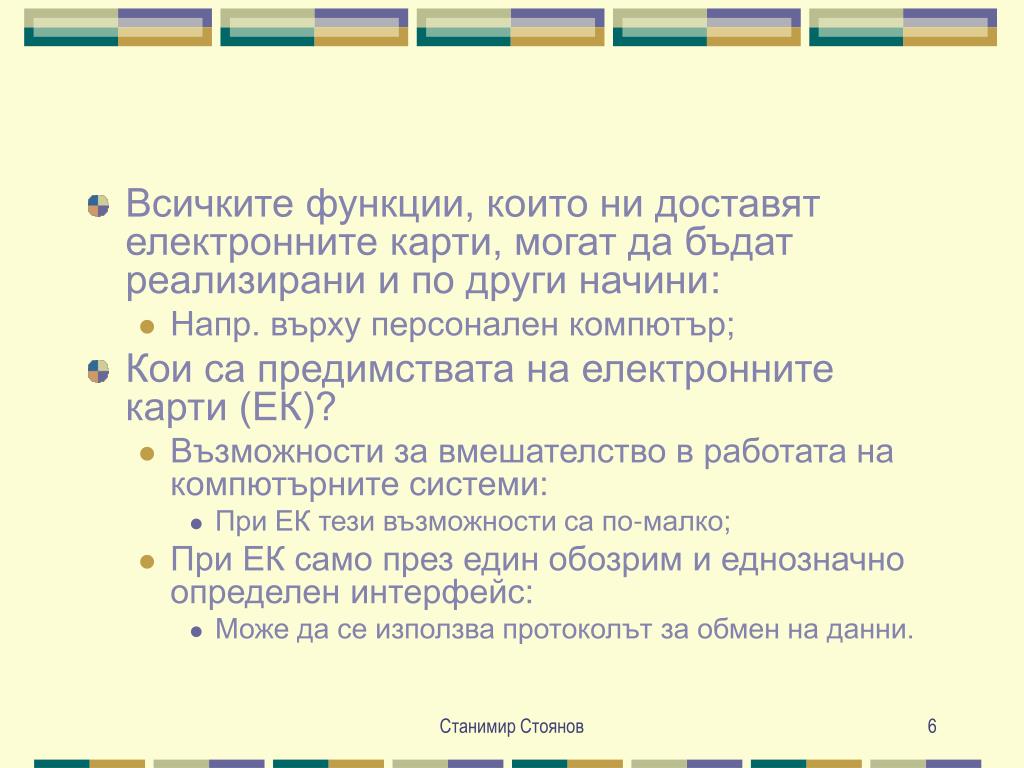 Всичките функции, които ни доставят електронните карти, могат да бъдат реализирани и по други начини:

Напр. върху персонален компютър;

Кои са предимствата на електронните карти (ЕК)?

Възможности за вмешателство в работата на компютърните системи:

При ЕК тези възможности са по-малко;

При ЕК само през един обозрим и еднозначно определен интерфейс:

Може да се използва протоколът за обмен на данни.

Станимир Стоянов

6